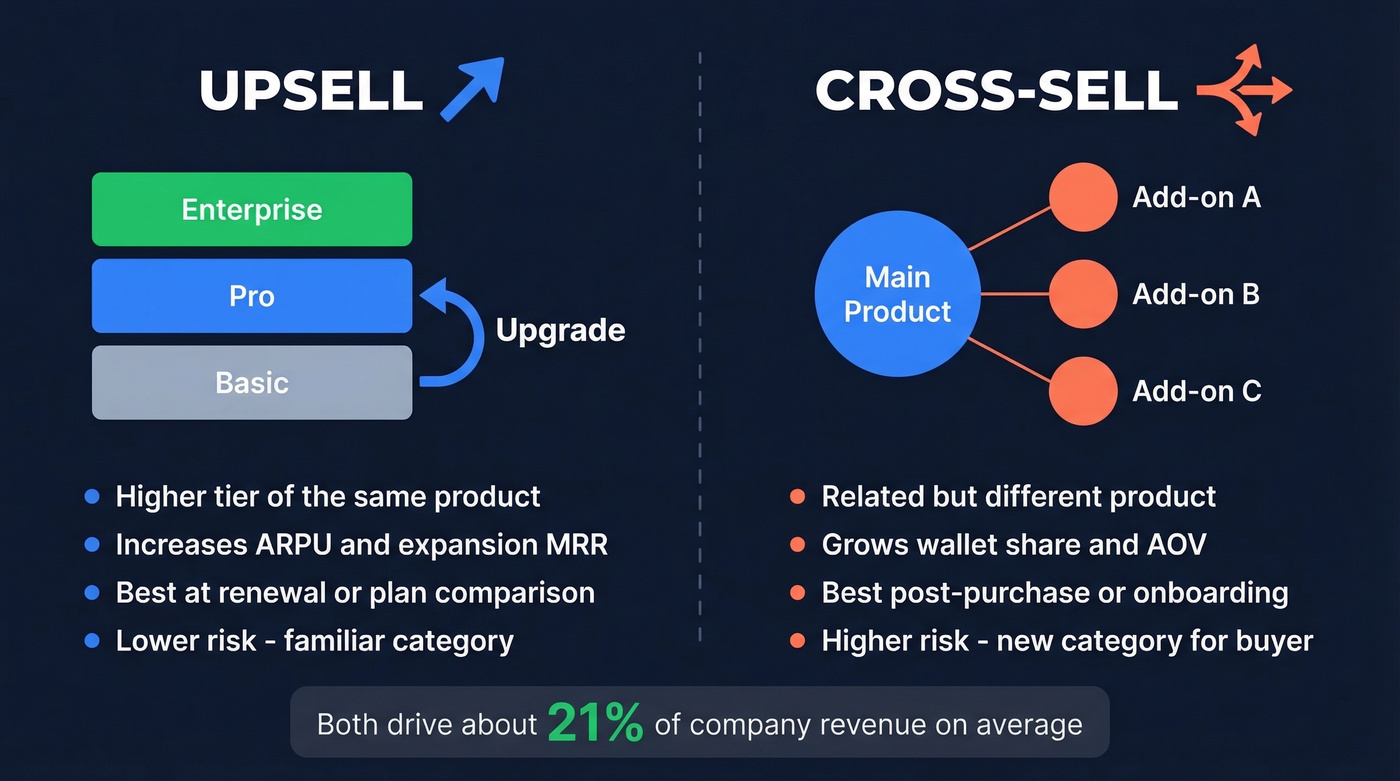 UPSELL

Enterprise
Pro
Basic
Upgrade

- Higher tier of the same product
- Increases ARPU and expansion MRR
- Best at renewal or plan comparison
- Lower risk - familiar category

CROSS-SELL

Main Product
Add-on A
Add-on B
Add-on C

- Related but different product
- Grows wallet share and AOV
- Best post-purchase or onboarding
- Higher risk - new category for buyer

Both drive about 21% of company revenue on average